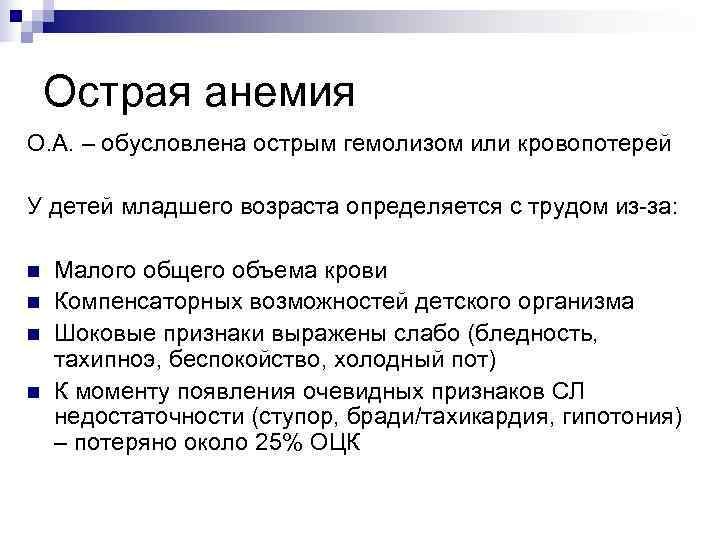 Острая анемия

О.А. – обусловлена острым гемолизом или кровопотерей

У детей младшего возраста определяется с трудом из-за:

- Малого общего объема крови
- Компенсаторных возможностей детского организма
- Шоковые признаки выражены слабо (бледность, тахипноэ, беспокойство, холодный пот)
- К моменту появления очевидных признаков СЛ недостаточности (ступор, бради/тахикардия, гипотония) – потеряно около 25% ОЦК